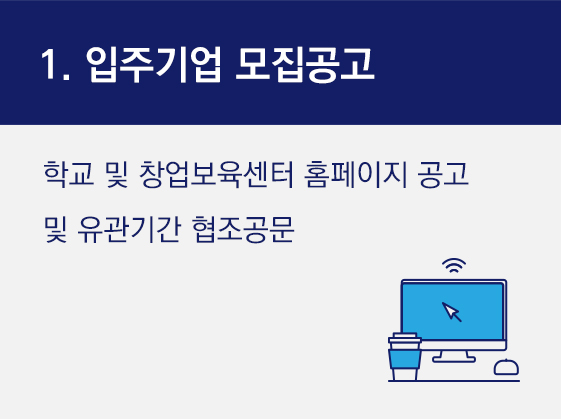 1. 입주기업 모집공고

학교 및 창업보육센터 홈페이지 공고 및 유관기간 협조공문